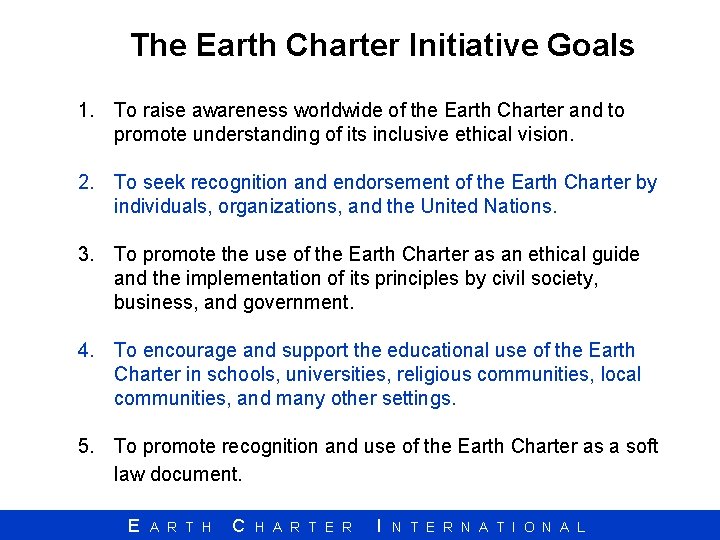 The Earth Charter Initiative Goals

1. To raise awareness worldwide of the Earth Charter and to promote understanding of its inclusive ethical vision.

2. To seek recognition and endorsement of the Earth Charter by individuals, organizations, and the United Nations.

3. To promote the use of the Earth Charter as an ethical guide and the implementation of its principles by civil society, business, and government.

4. To encourage and support the educational use of the Earth Charter in schools, universities, religious communities, local communities, and many other settings.

5. To promote recognition and use of the Earth Charter as a soft law document.

EARTH CHARTER INTERNATIONAL